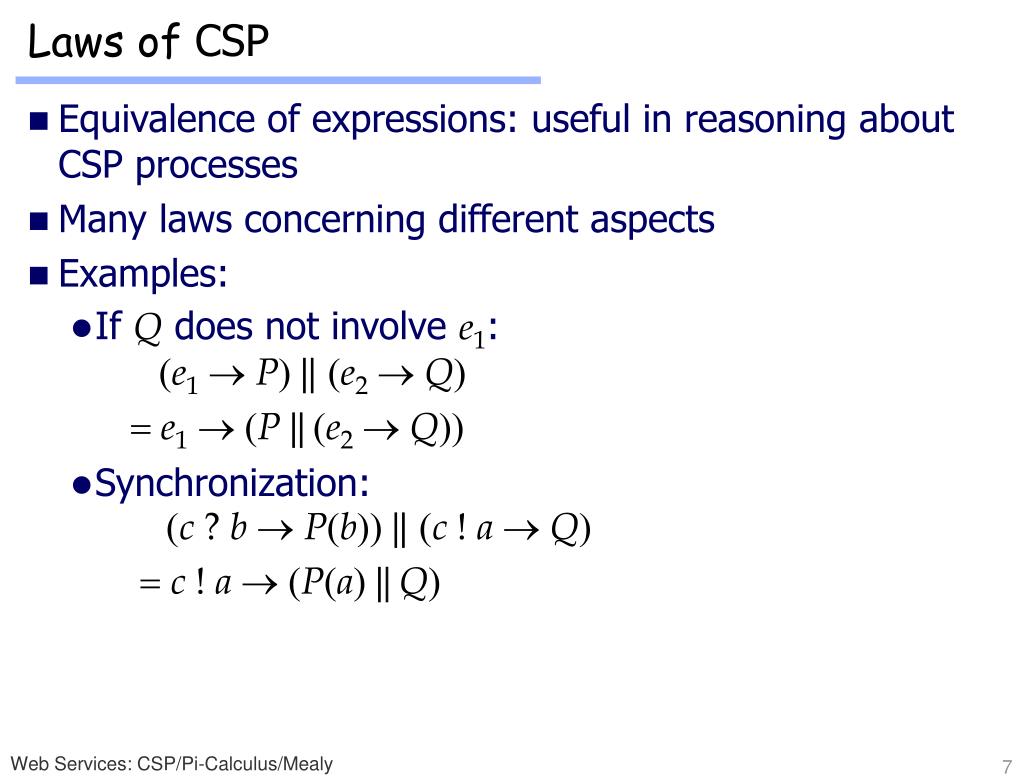 Laws of CSP

Equivalence of expressions: useful in reasoning about CSP processes

Many laws concerning different aspects

Examples:

If $Q$ does not involve $e_1$:

$(e_1 \rightarrow P) \parallel (e_2 \rightarrow Q)$

$= e_1 \rightarrow (P \parallel (e_2 \rightarrow Q))$

Synchronization:

$(c\ ?\ b \rightarrow P(b)) \parallel (c\ !\ a \rightarrow Q)$

$= c\ !\ a \rightarrow (P(a) \parallel Q)$

Web Services: CSP/Pi-Calculus/Mealy

7